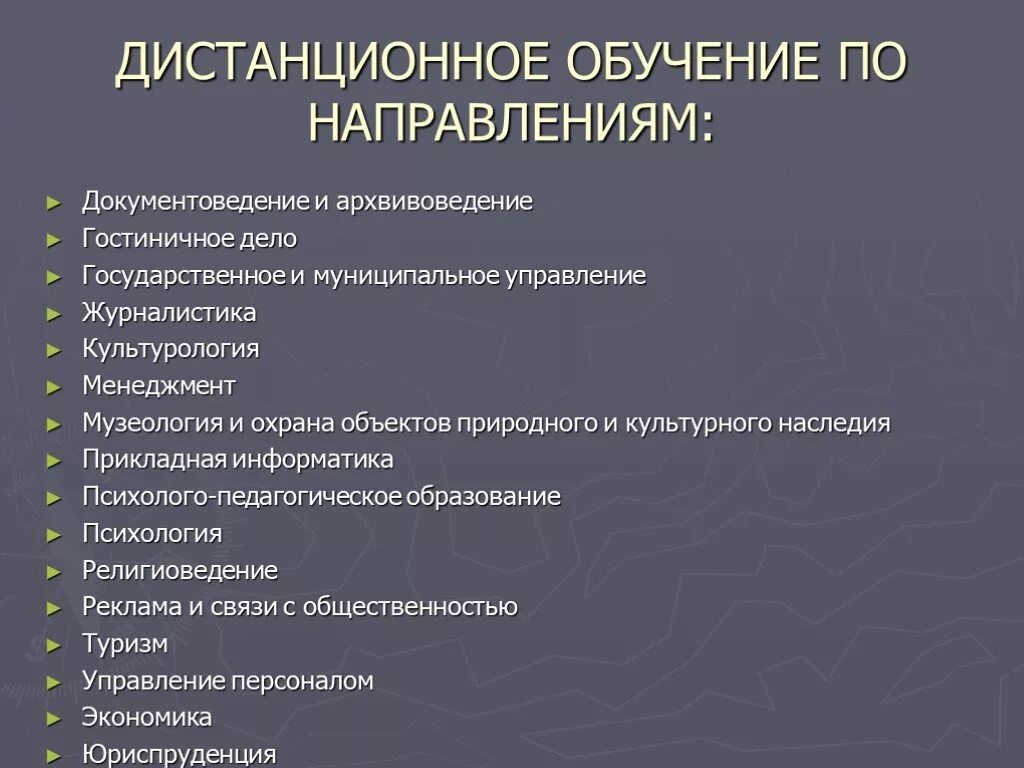 ДИСТАНЦИОННОЕ ОБУЧЕНИЕ ПО НАПРАВЛЕНИЯМ:

► Документоведение и архвивоведение
► Гостиничное дело
► Государственное и муниципальное управление
► Журналистика
► Культурология
► Менеджмент
► Музеология и охрана объектов природного и культурного наследия
► Прикладная информатика
► Психолого-педагогическое образование
► Психология
► Религиоведение
► Реклама и связи с общественностью
► Туризм
► Управление персоналом
► Экономика
► Юриспруденция